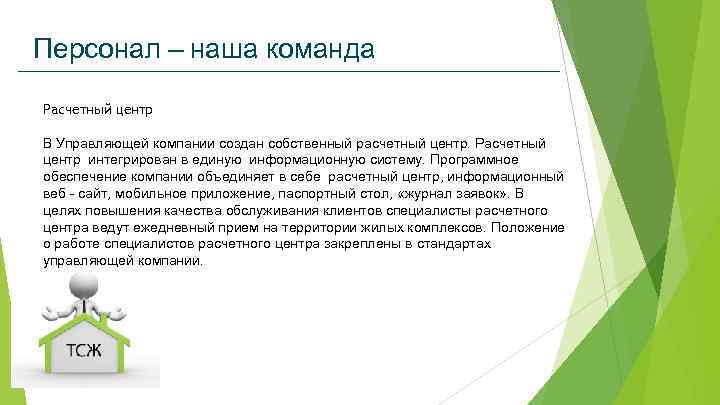 Персонал – наша команда

Расчетный центр

В Управляющей компании создан собственный расчетный центр. Расчетный центр интегрирован в единую информационную систему. Программное обеспечение компании объединяет в себе расчетный центр, информационный веб - сайт, мобильное приложение, паспортный стол, «журнал заявок». В целях повышения качества обслуживания клиентов специалисты расчетного центра ведут ежедневный прием на территории жилых комплексов. Положение о работе специалистов расчетного центра закреплены в стандартах управляющей компании.

ТСЖ